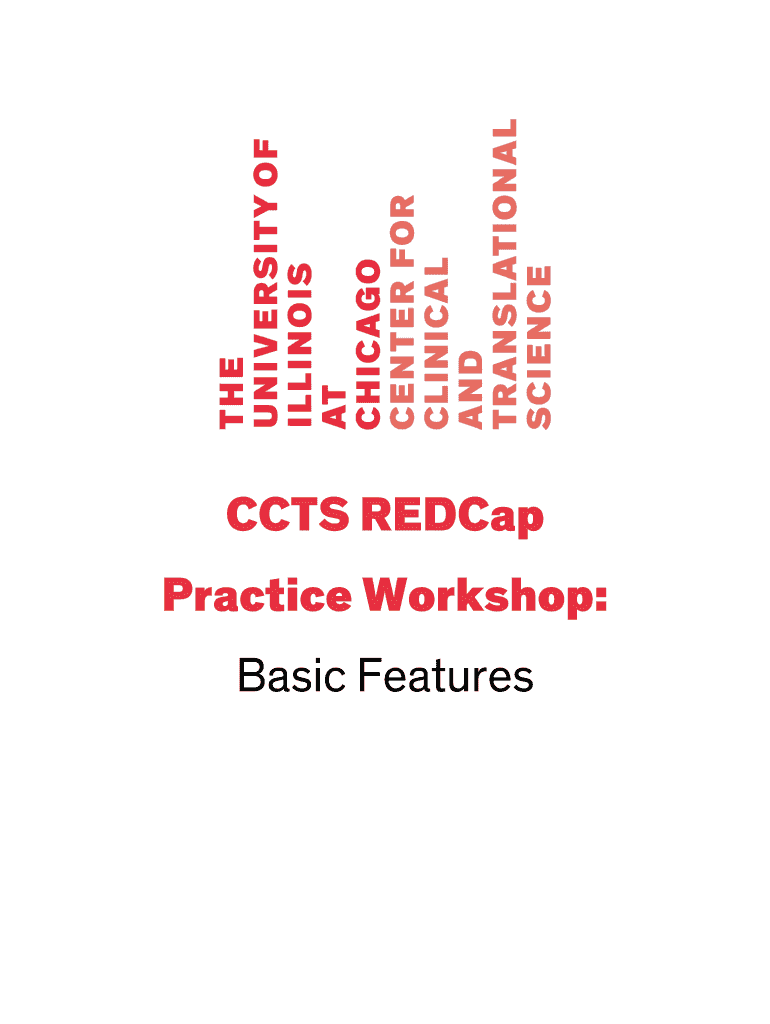 THE
UNIVERSITY OF
ILLINOIS
AT
CHICAGO
CENTER FOR
CLINICAL
AND
TRANSLATIONAL
SCIENCE

CCTS REDCap

Practice Workshop:

Basic Features